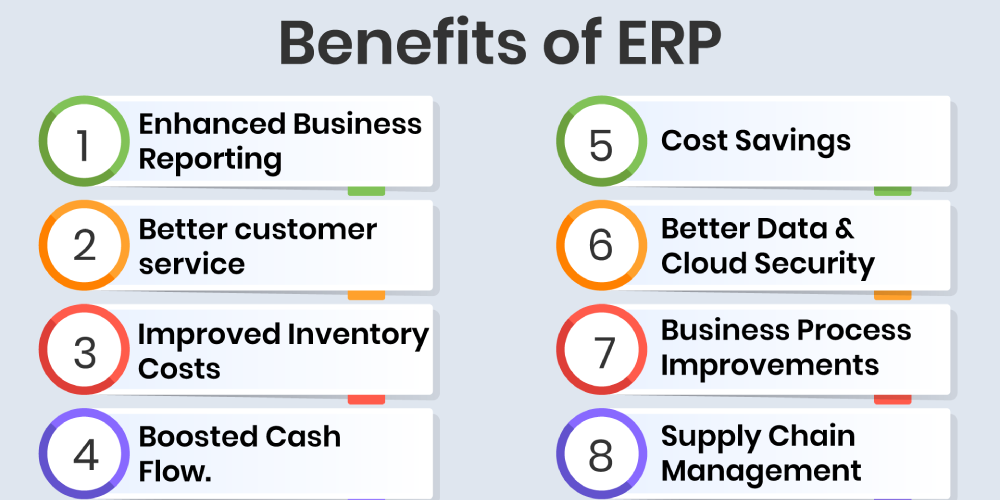 Benefits of ERP

1 Enhanced Business Reporting

2 Better customer service

3 Improved Inventory Costs

4 Boosted Cash Flow.

5 Cost Savings

6 Better Data & Cloud Security

7 Business Process Improvements

8 Supply Chain Management